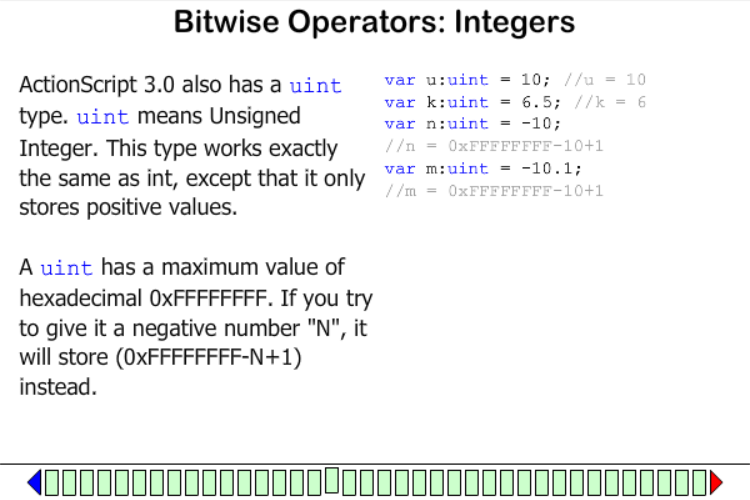 Bitwise Operators: Integers

ActionScript 3.0 also has a uint type. uint means Unsigned Integer. This type works exactly the same as int, except that it only stores positive values.

A uint has a maximum value of hexadecimal 0xFFFFFFFF. If you try to give it a negative number "N", it will store (0xFFFFFFFF-N+1) instead.

var u:uint = 10; //u = 10
var k:uint = 6.5; //k = 6
var n:uint = -10;
//n = 0xFFFFFFFF-10+1
var m:uint = -10.1;
//m = 0xFFFFFFFF-10+1